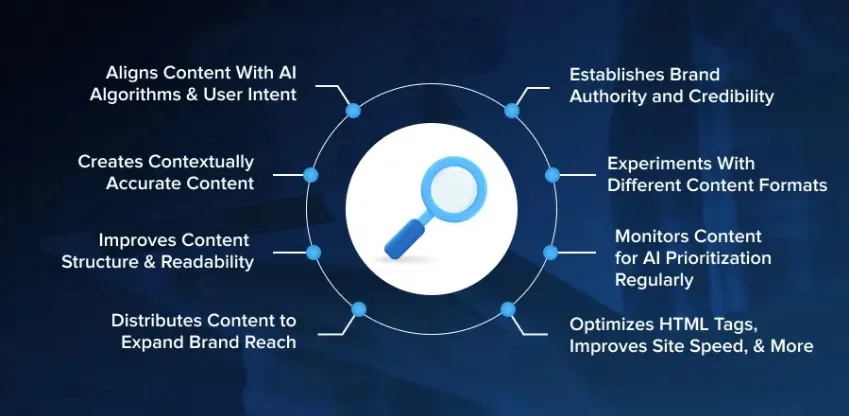 Aligns Content With AI Algorithms & User Intent

Creates Contextually Accurate Content

Improves Content Structure & Readability

Distributes Content to Expand Brand Reach

Establishes Brand Authority and Credibility

Experiments With Different Content Formats

Monitors Content for AI Prioritization Regularly

Optimizes HTML Tags, Improves Site Speed, & More